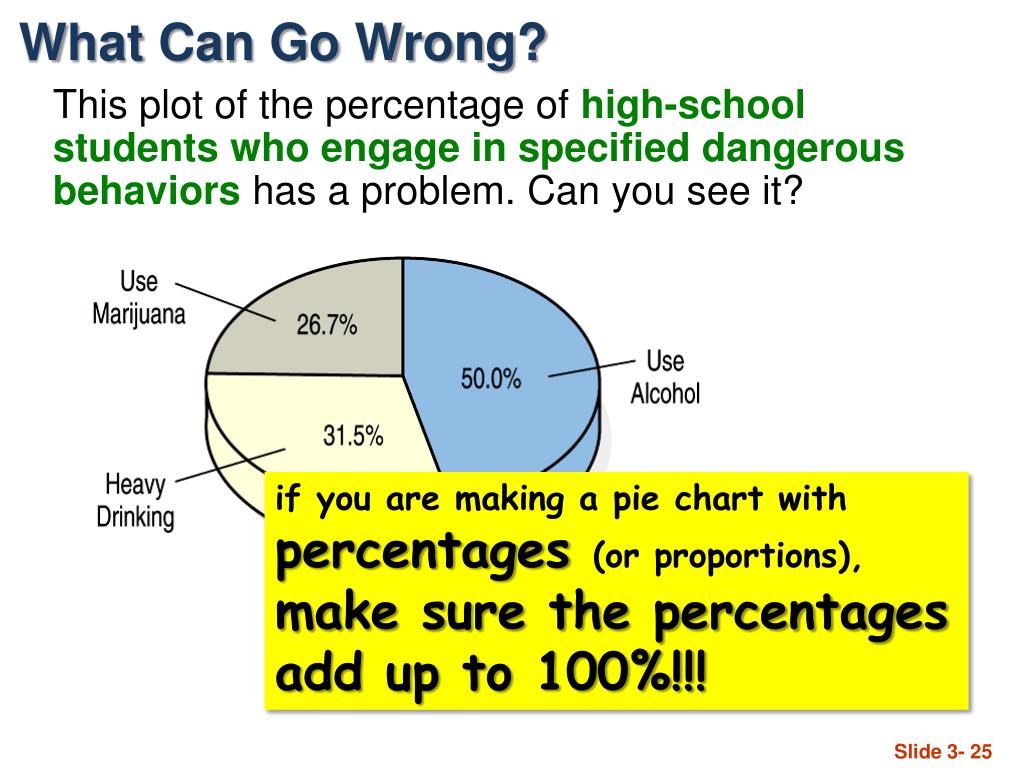 What Can Go Wrong?

This plot of the percentage of high-school students who engage in specified dangerous behaviors has a problem. Can you see it?

Use Marijuana
26.7%
50.0%
Use Alcohol
31.5%
Heavy Drinking

if you are making a pie chart with percentages (or proportions), make sure the percentages add up to 100%!!!

Slide 3- 25